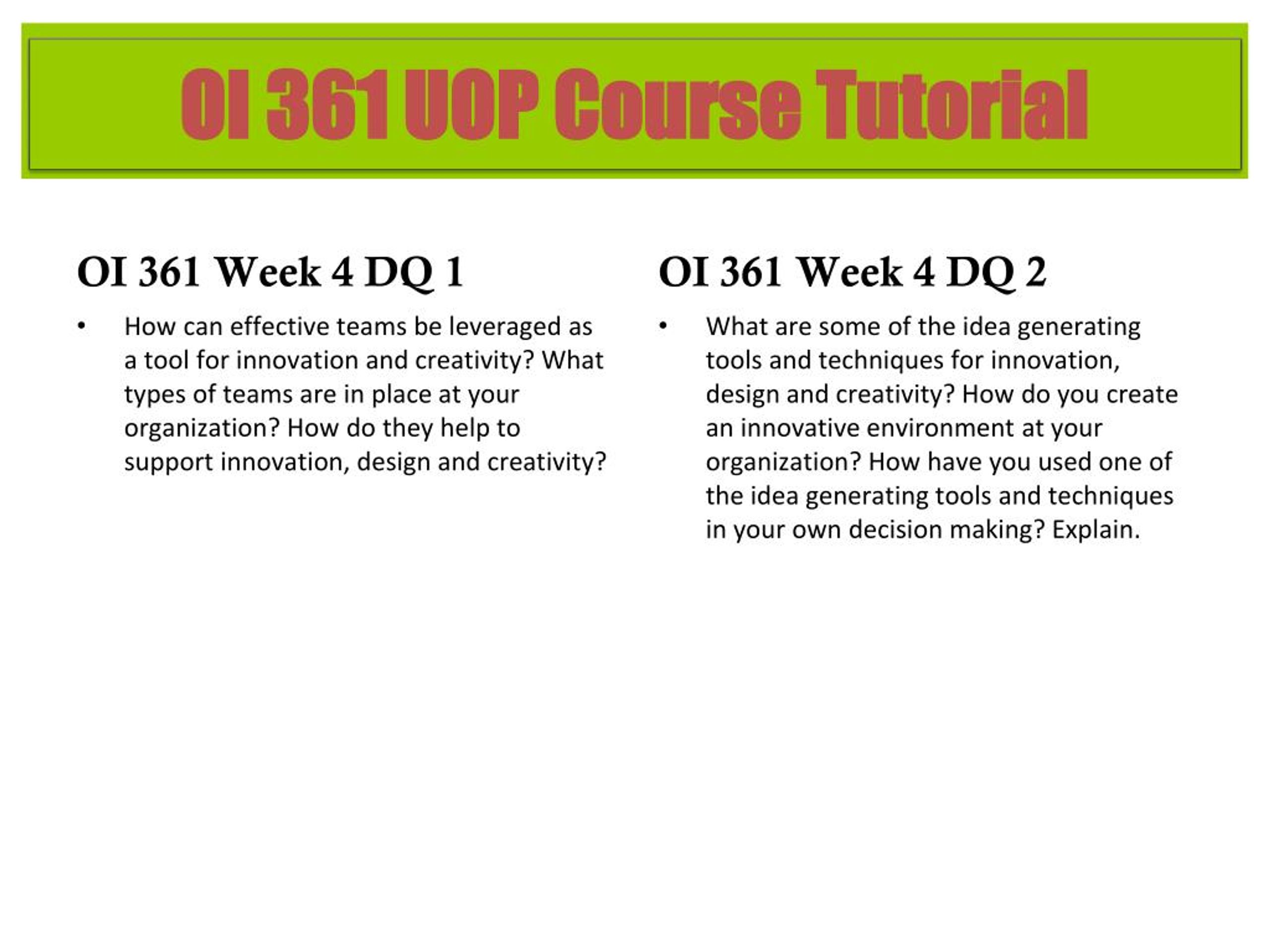 OI 361 UOP Course Tutorial

OI 361 Week 4 DQ 1

• How can effective teams be leveraged as a tool for innovation and creativity? What types of teams are in place at your organization? How do they help to support innovation, design and creativity?

OI 361 Week 4 DQ 2

• What are some of the idea generating tools and techniques for innovation, design and creativity? How do you create an innovative environment at your organization? How have you used one of the idea generating tools and techniques in your own decision making? Explain.